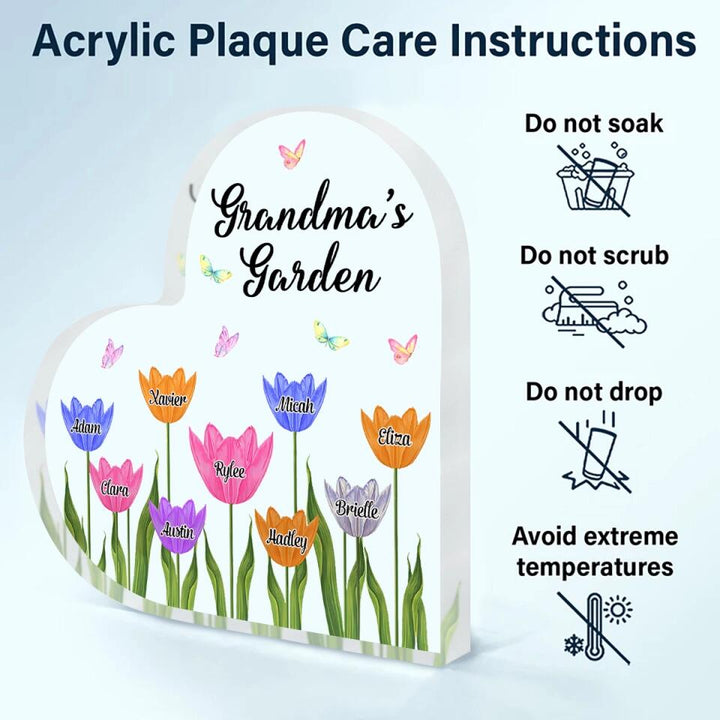 Acrylic Plaque Care Instructions

Grandma's Garden

Xavier
Micah
Adam
Eliza
Rylee
Clara
Brielle
Austin
Hadley

Do not soak

Do not scrub

Do not drop

Avoid extreme temperatures